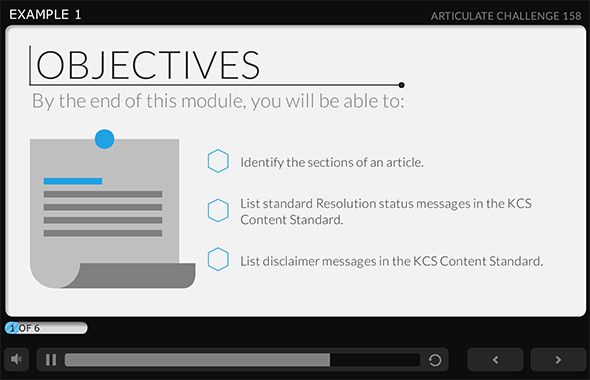 EXAMPLE 1

ARTICULATE CHALLENGE 158

OBJECTIVES

By the end of this module, you will be able to:

Identify the sections of an article.

List standard Resolution status messages in the KCS Content Standard.

List disclaimer messages in the KCS Content Standard.

1 OF 6